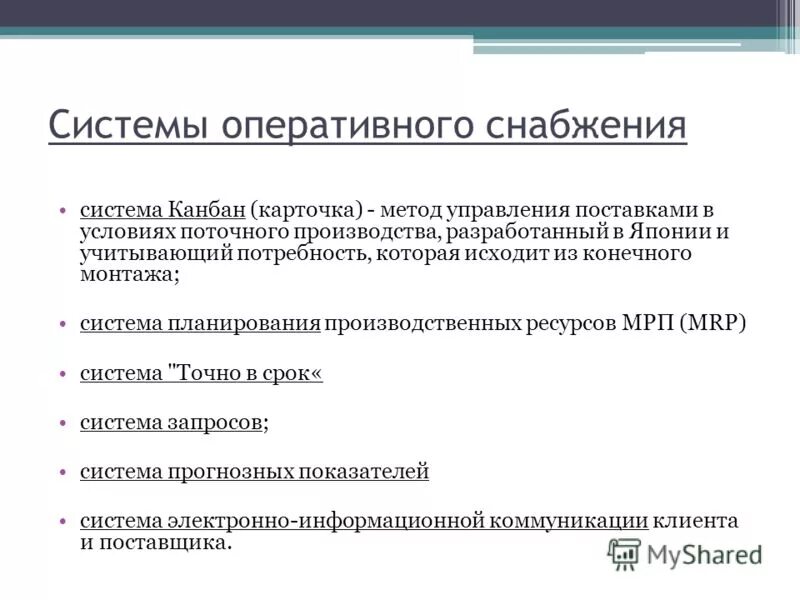 Системы оперативного снабжения

• система Канбан (карточка) - метод управления поставками в условиях поточного производства, разработанный в Японии и учитывающий потребность, которая исходит из конечного монтажа;

• система планирования производственных ресурсов МРП (MRP)

• система "Точно в срок«

• система запросов;

• система прогнозных показателей

• система электронно-информационной коммуникации клиента и поставщика.

MyShared